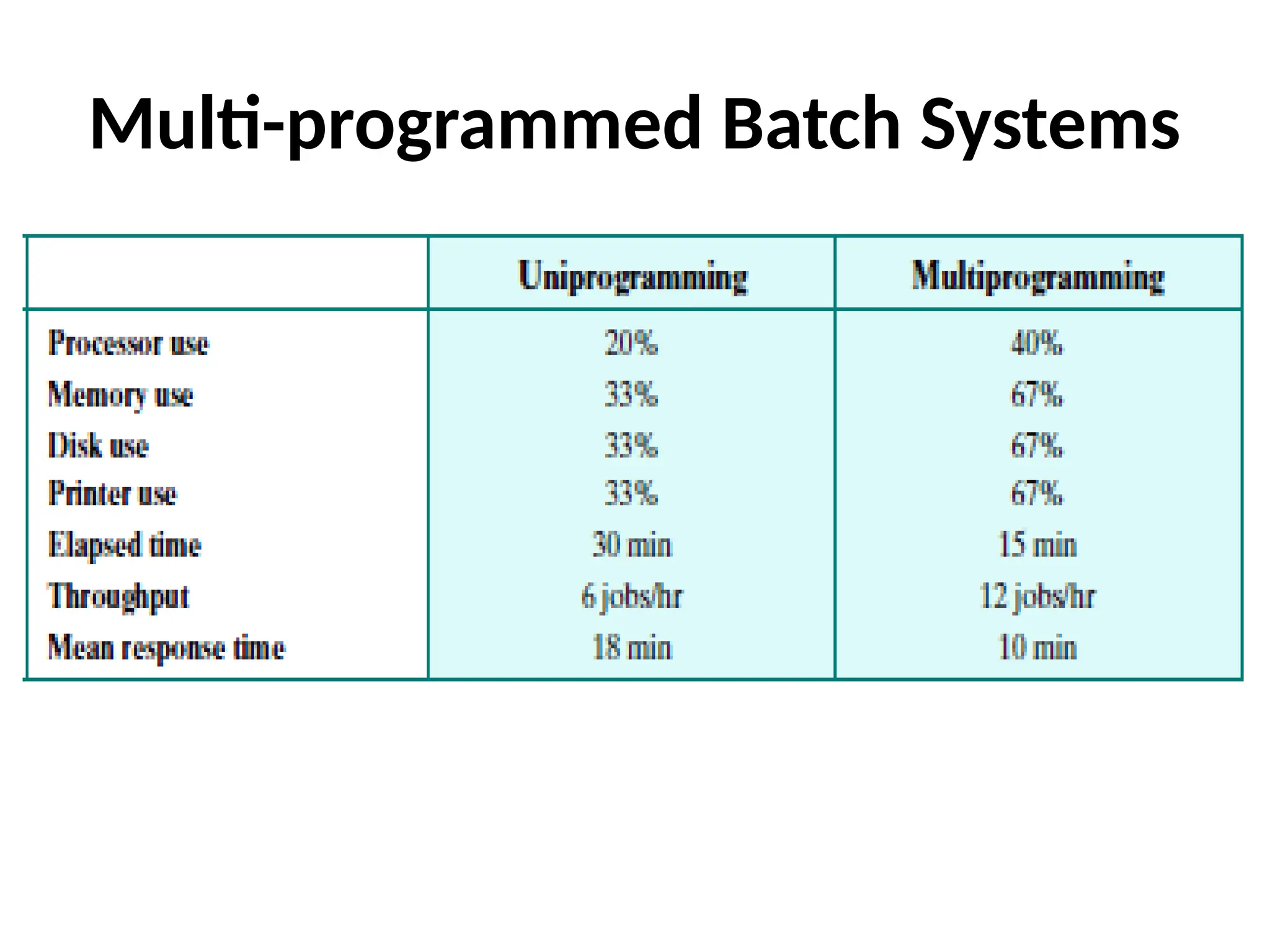 Multi-programmed Batch Systems

| | Uniprogramming | Multiprogramming |
|---|---|---|
| Processor use | 20% | 40% |
| Memory use | 33% | 67% |
| Disk use | 33% | 67% |
| Printer use | 33% | 67% |
| Elapsed time | 30 min | 15 min |
| Throughput | 6 jobs/hr | 12 jobs/hr |
| Mean response time | 18 min | 10 min |